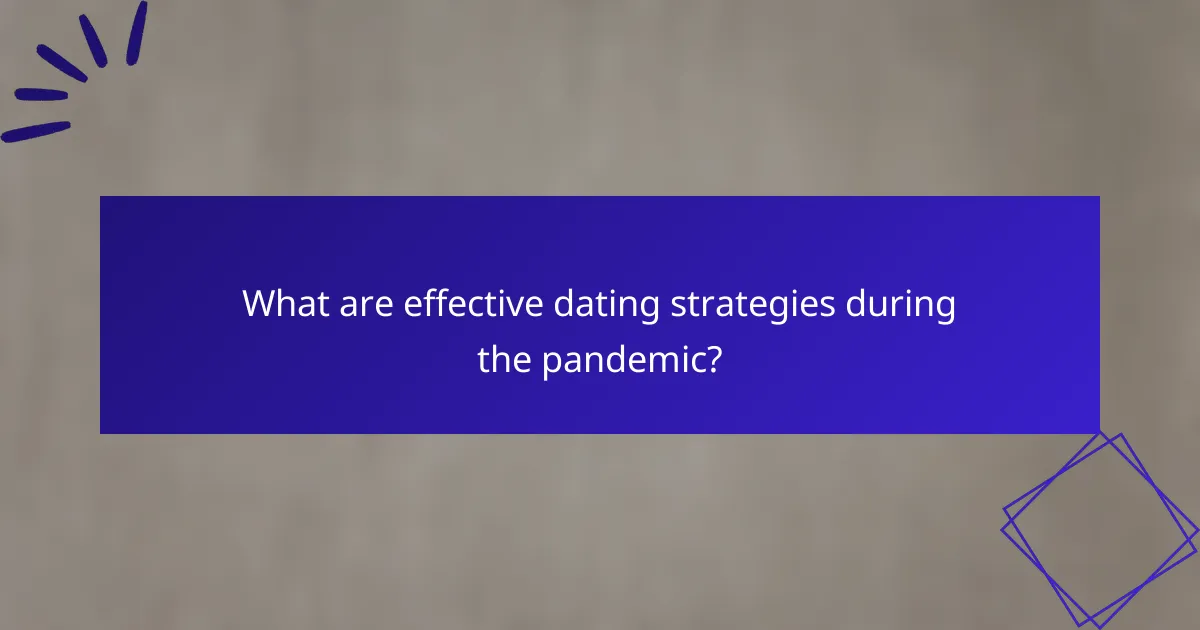 What are effective dating strategies during the pandemic?